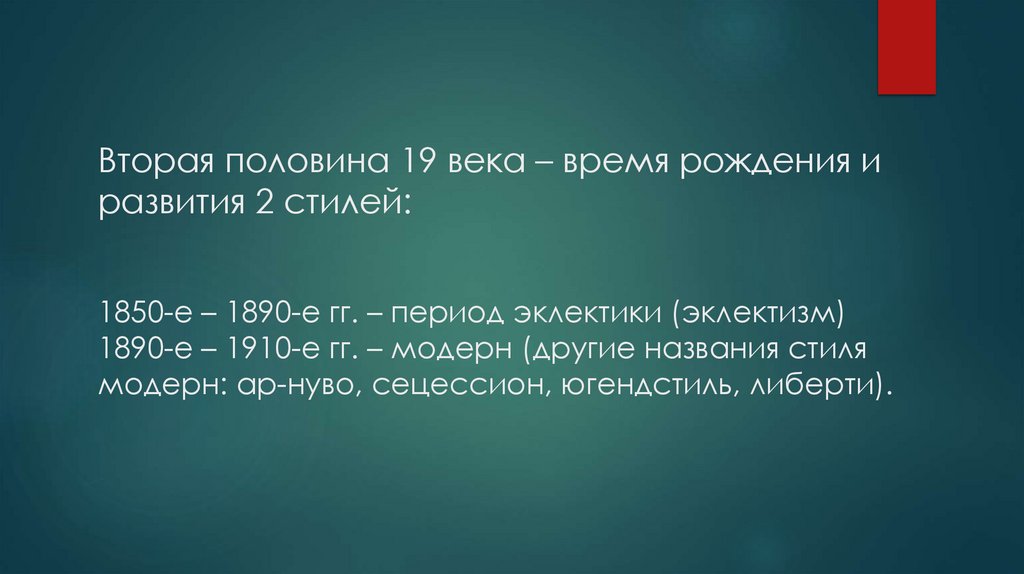 Вторая половина 19 века – время рождения и развития 2 стилей:

1850-е – 1890-е гг. – период эклектики (эклектизм)
1890-е – 1910-е гг. – модерн (другие названия стиля модерн: ар-нуво, сецессион, югендстиль, либерти).